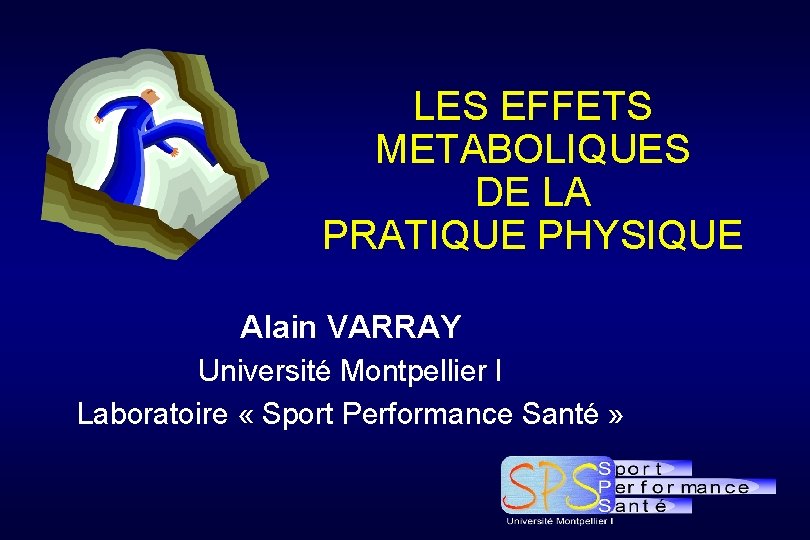 LES EFFETS METABOLIQUES DE LA PRATIQUE PHYSIQUE

Alain VARRAY

Université Montpellier I

Laboratoire « Sport Performance Santé »

SPS

Sport
Performance
Santé

Université Montpellier I